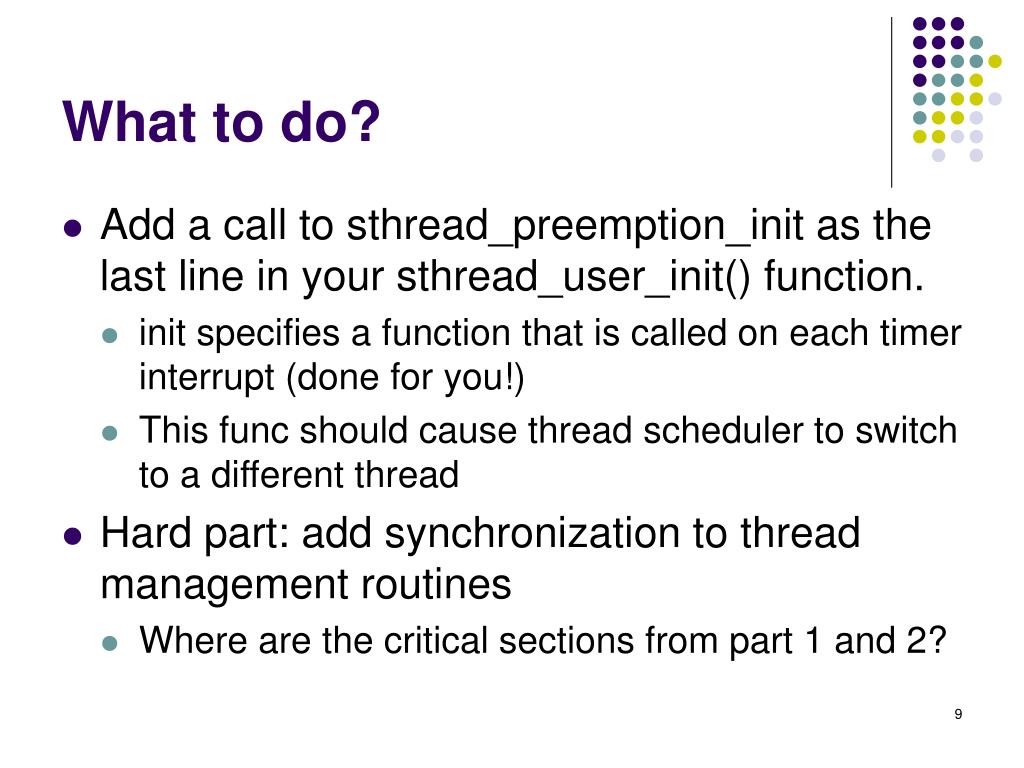 What to do?

- Add a call to sthread_preemption_init as the last line in your sthread_user_init() function.
  - init specifies a function that is called on each timer interrupt (done for you!)
  - This func should cause thread scheduler to switch to a different thread
- Hard part: add synchronization to thread management routines
  - Where are the critical sections from part 1 and 2?

9